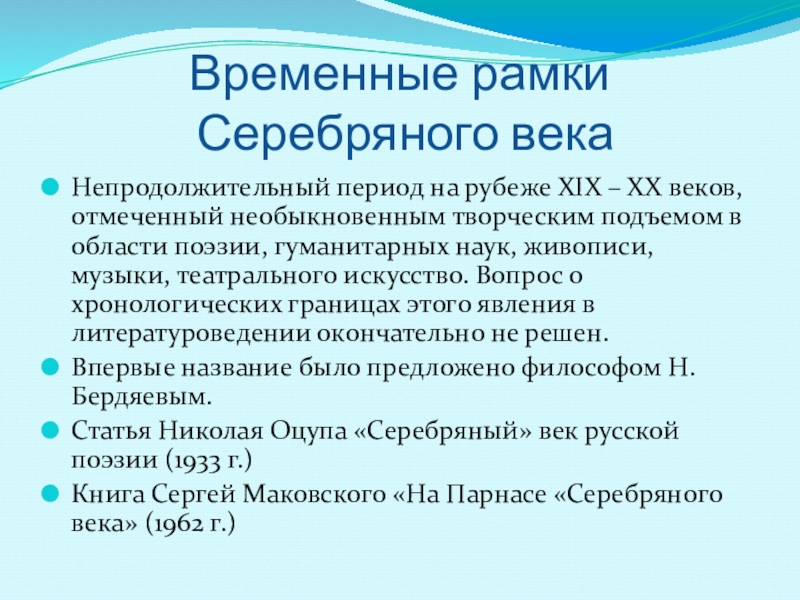 Временные рамки Серебряного века

Непродолжительный период на рубеже XIX – XX веков, отмеченный необыкновенным творческим подъемом в области поэзии, гуманитарных наук, живописи, музыки, театрального искусство. Вопрос о хронологических границах этого явления в литературоведении окончательно не решен.

Впервые название было предложено философом Н. Бердяевым.

Статья Николая Оцупа «Серебряный» век русской поэзии (1933 г.)

Книга Сергей Маковского «На Парнасе «Серебряного века» (1962 г.)